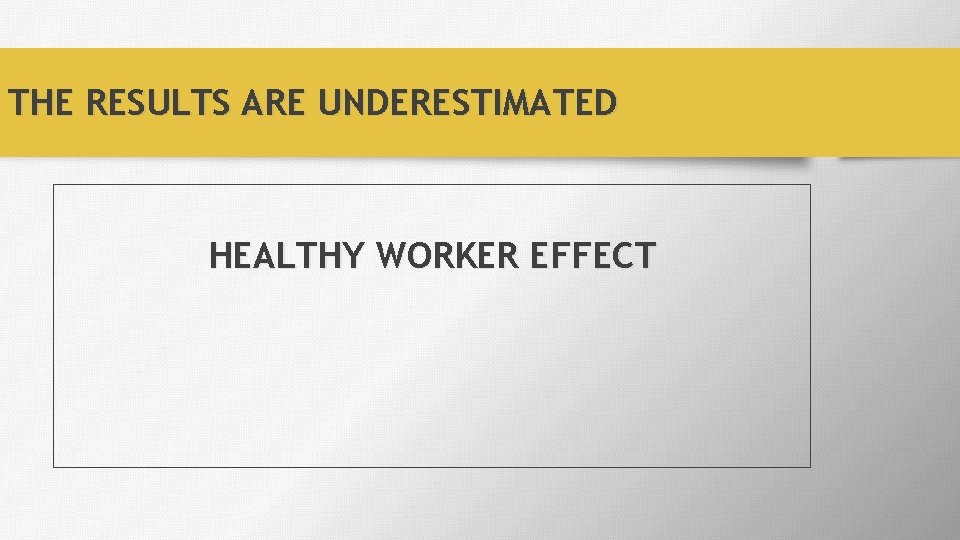 THE RESULTS ARE UNDERESTIMATED

HEALTHY WORKER EFFECT